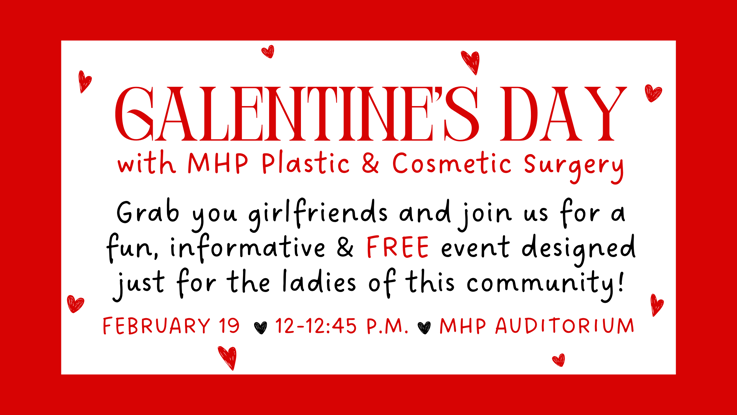 GALENTINE'S DAY
with MHP Plastic & Cosmetic Surgery

Grab you girlfriends and join us for a fun, informative & FREE event designed just for the ladies of this community!

FEBRUARY 19 ♥ 12-12:45 P.M. ♥ MHP AUDITORIUM